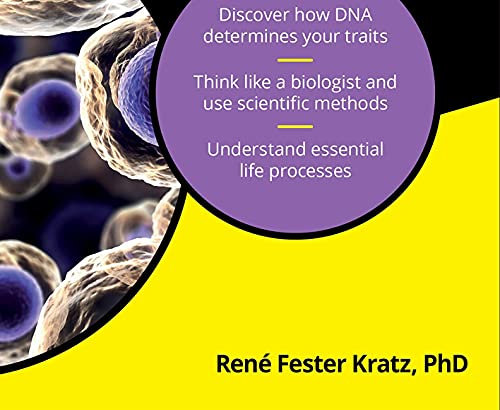 Discover how DNA determines your traits

Think like a biologist and use scientific methods

Understand essential life processes

René Fester Kratz, PhD